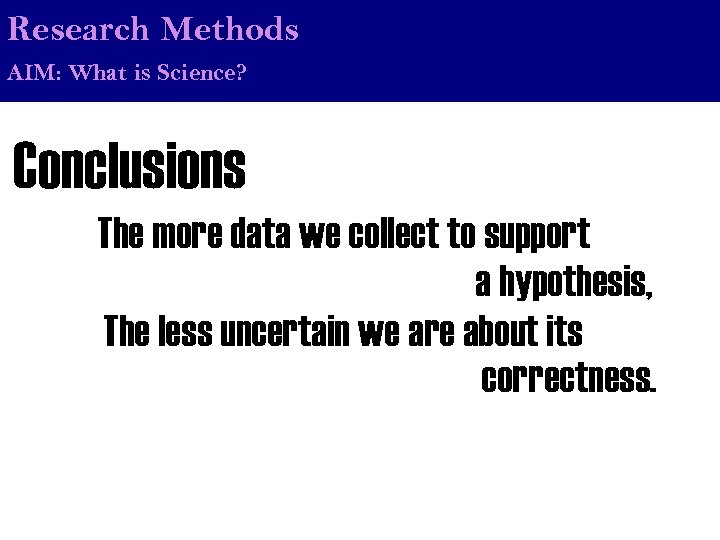 Research Methods
AIM: What is Science?

Conclusions

The more data we collect to support a hypothesis,
The less uncertain we are about its correctness.